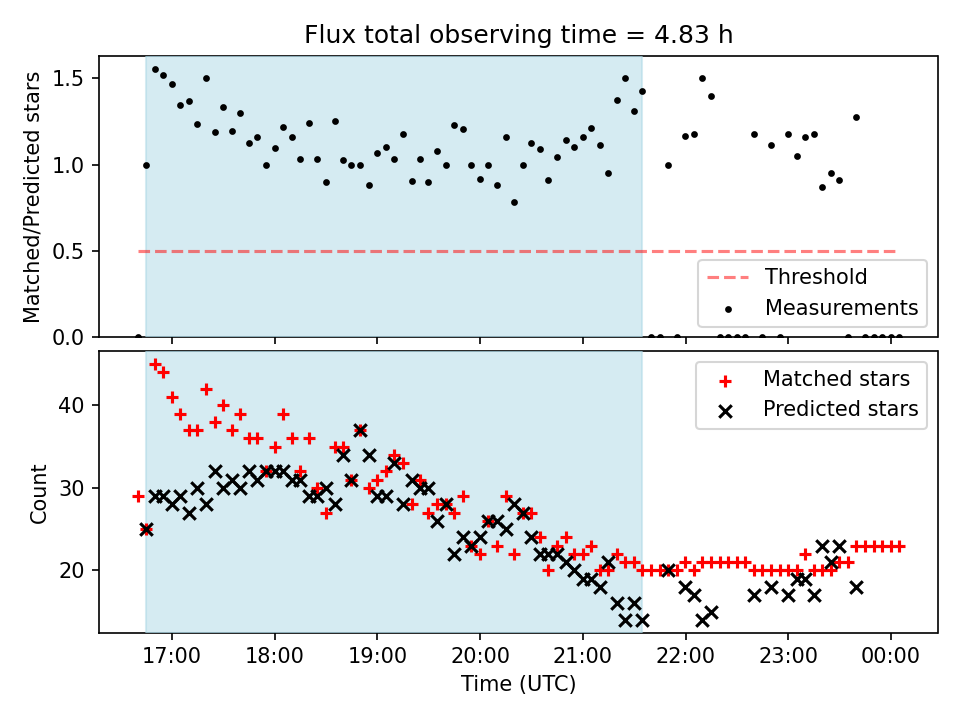 Flux total observing time = 4.83 h

Matched/Predicted stars

1.5
1.0
0.5
0.0

Threshold
Measurements

Count

40
30
20

Matched stars
Predicted stars

17:00 18:00 19:00 20:00 21:00 22:00 23:00 00:00

Time (UTC)